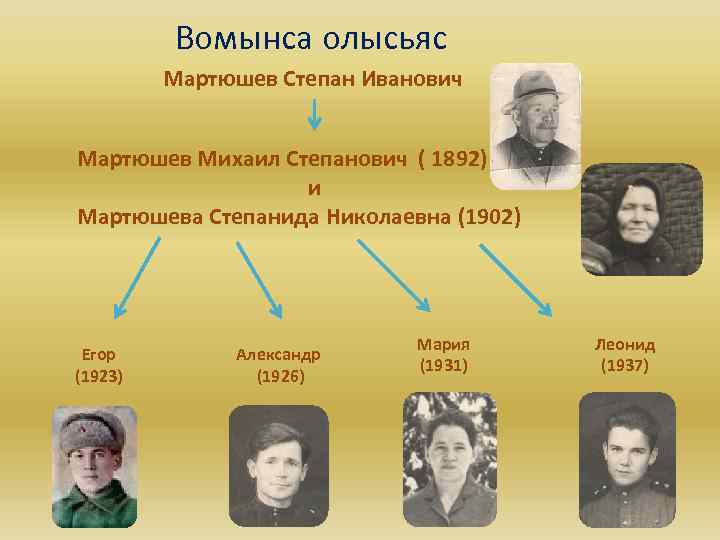 Вомынса олысьяс

Мартюшев Степан Иванович

Мартюшев Михаил Степанович ( 1892)
и
Мартюшева Степанида Николаевна (1902)

Егор
(1923)

Александр
(1926)

Мария
(1931)

Леонид
(1937)